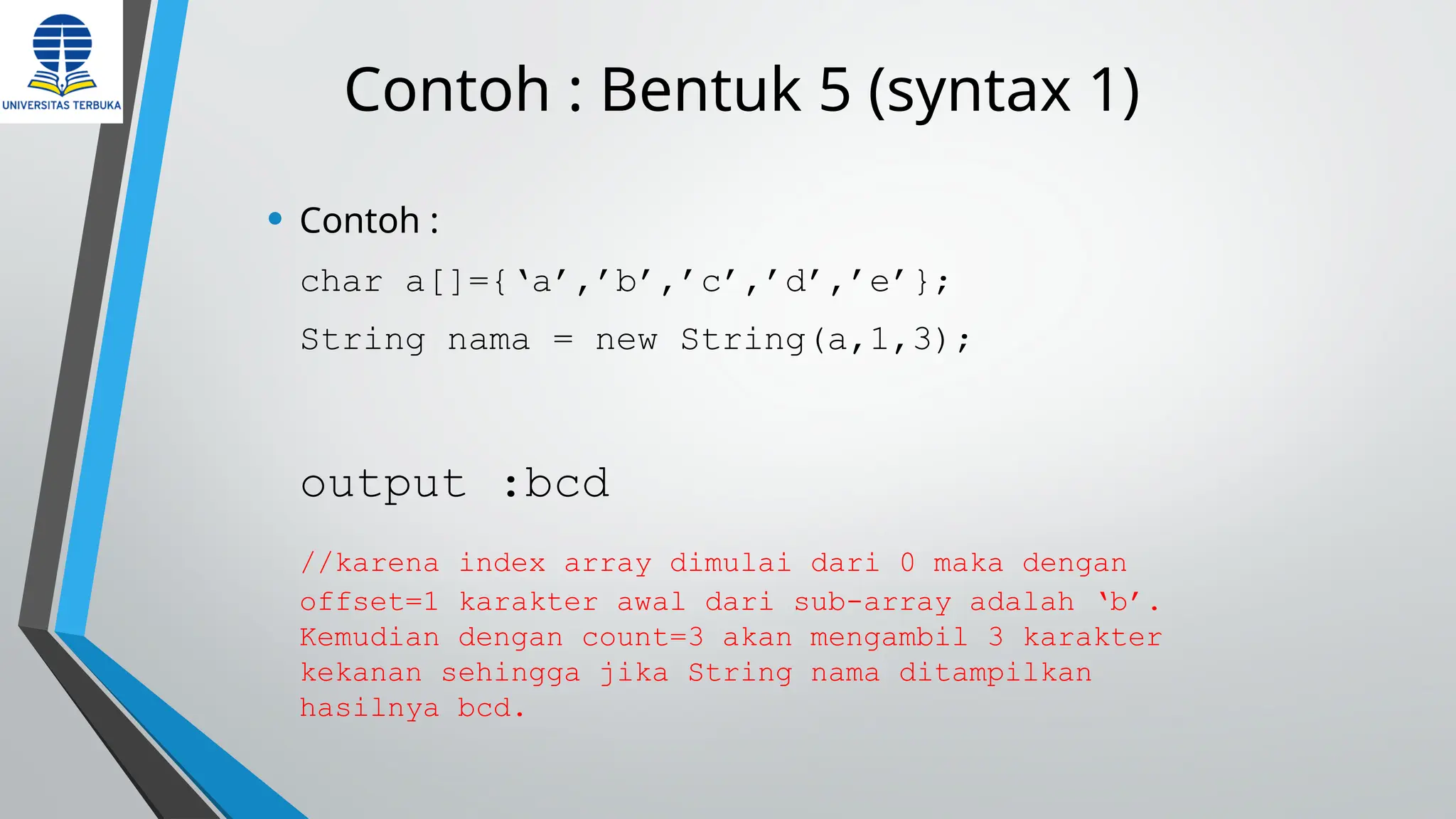 UNIVERSITAS TERBUKA

Contoh : Bentuk 5 (syntax 1)

• Contoh :

char a[]={‘a’,’b’,’c’,’d’,’e’};

String nama = new String(a,1,3);

output :bcd

//karena index array dimulai dari 0 maka dengan offset=1 karakter awal dari sub-array adalah ‘b’. Kemudian dengan count=3 akan mengambil 3 karakter kekanan sehingga jika String nama ditampilkan hasilnya bcd.